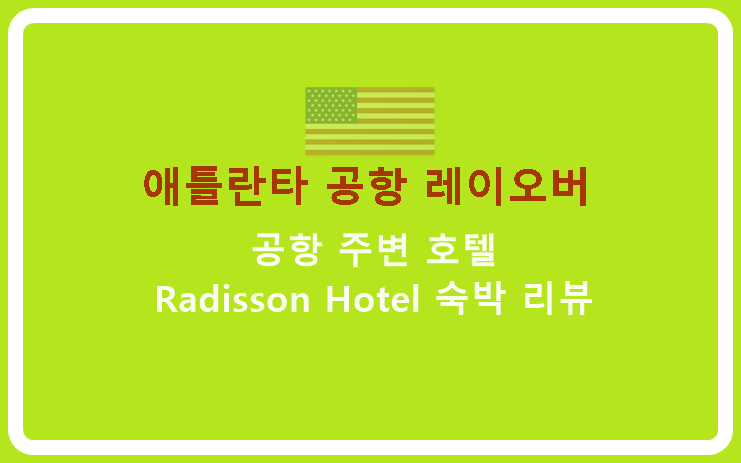 애틀란타 공항 레이오버

공항 주변 호텔
Radisson Hotel 숙박 리뷰